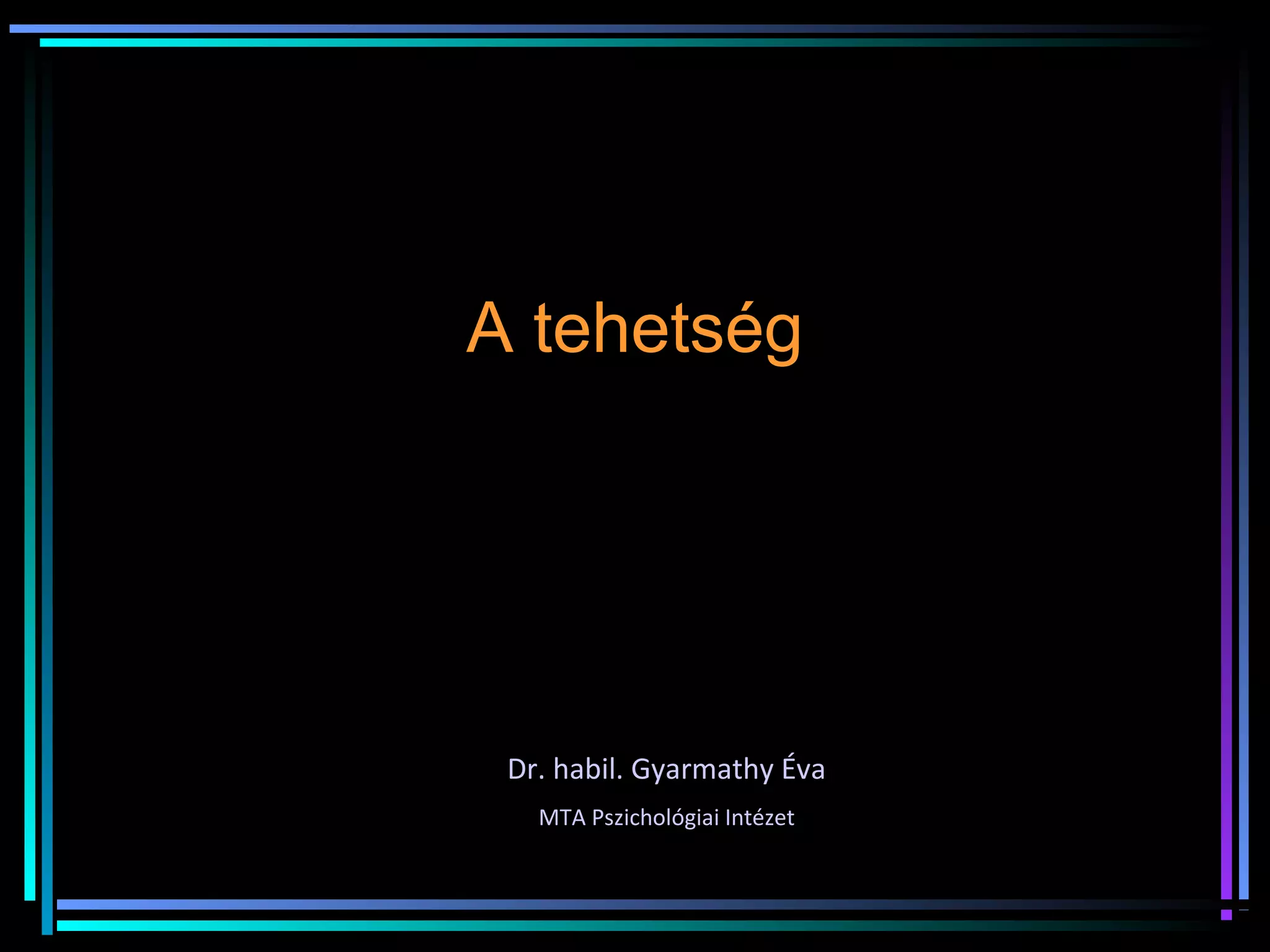 A tehetség

Dr. habil. Gyarmathy Éva

MTA Pszichológiai Intézet